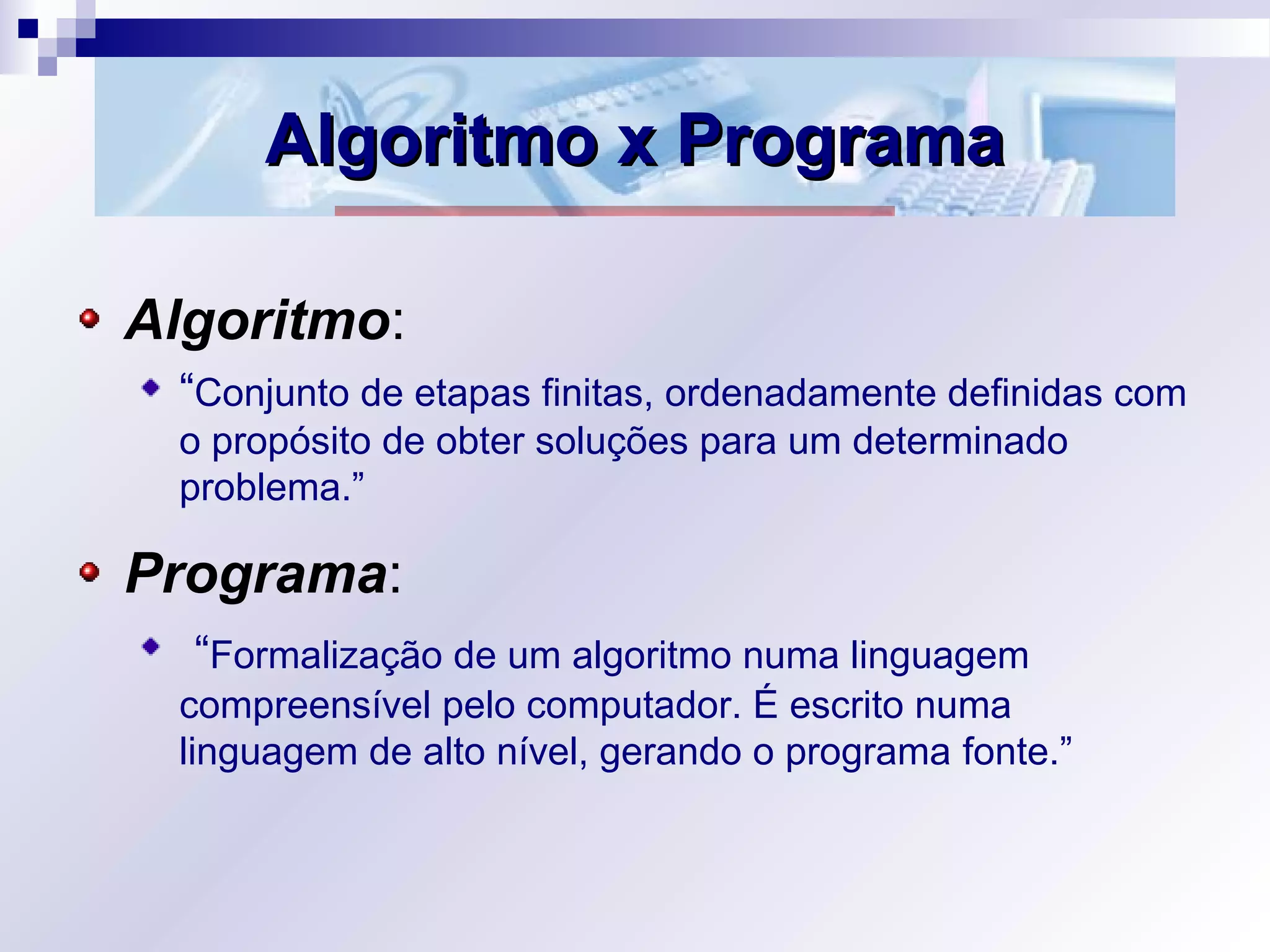 Algoritmo x Programa

Algoritmo:

“Conjunto de etapas finitas, ordenadamente definidas com o propósito de obter soluções para um determinado problema.”

Programa:

“Formalização de um algoritmo numa linguagem compreensível pelo computador. É escrito numa linguagem de alto nível, gerando o programa fonte.”